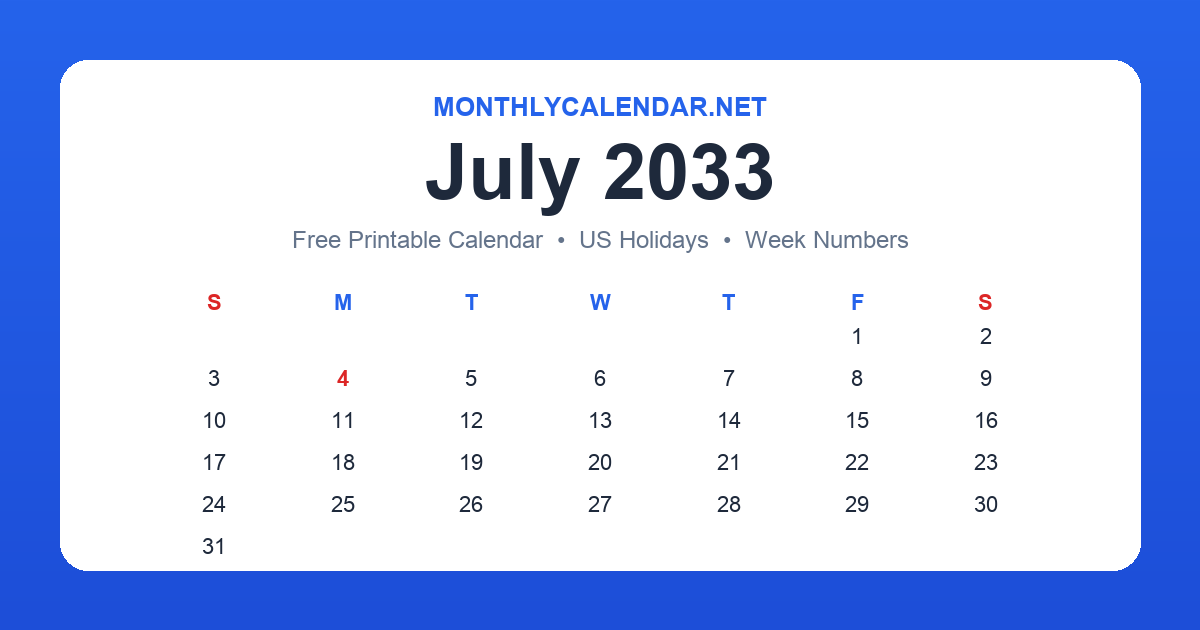 MONTHLYCALENDAR.NET

July 2033

Free Printable Calendar • US Holidays • Week Numbers

| S | M | T | W | T | F | S |
|---|---|---|---|---|---|---|
| | | | | | 1 | 2 |
| 3 | 4 | 5 | 6 | 7 | 8 | 9 |
| 10 | 11 | 12 | 13 | 14 | 15 | 16 |
| 17 | 18 | 19 | 20 | 21 | 22 | 23 |
| 24 | 25 | 26 | 27 | 28 | 29 | 30 |
| 31 | | | | | | |